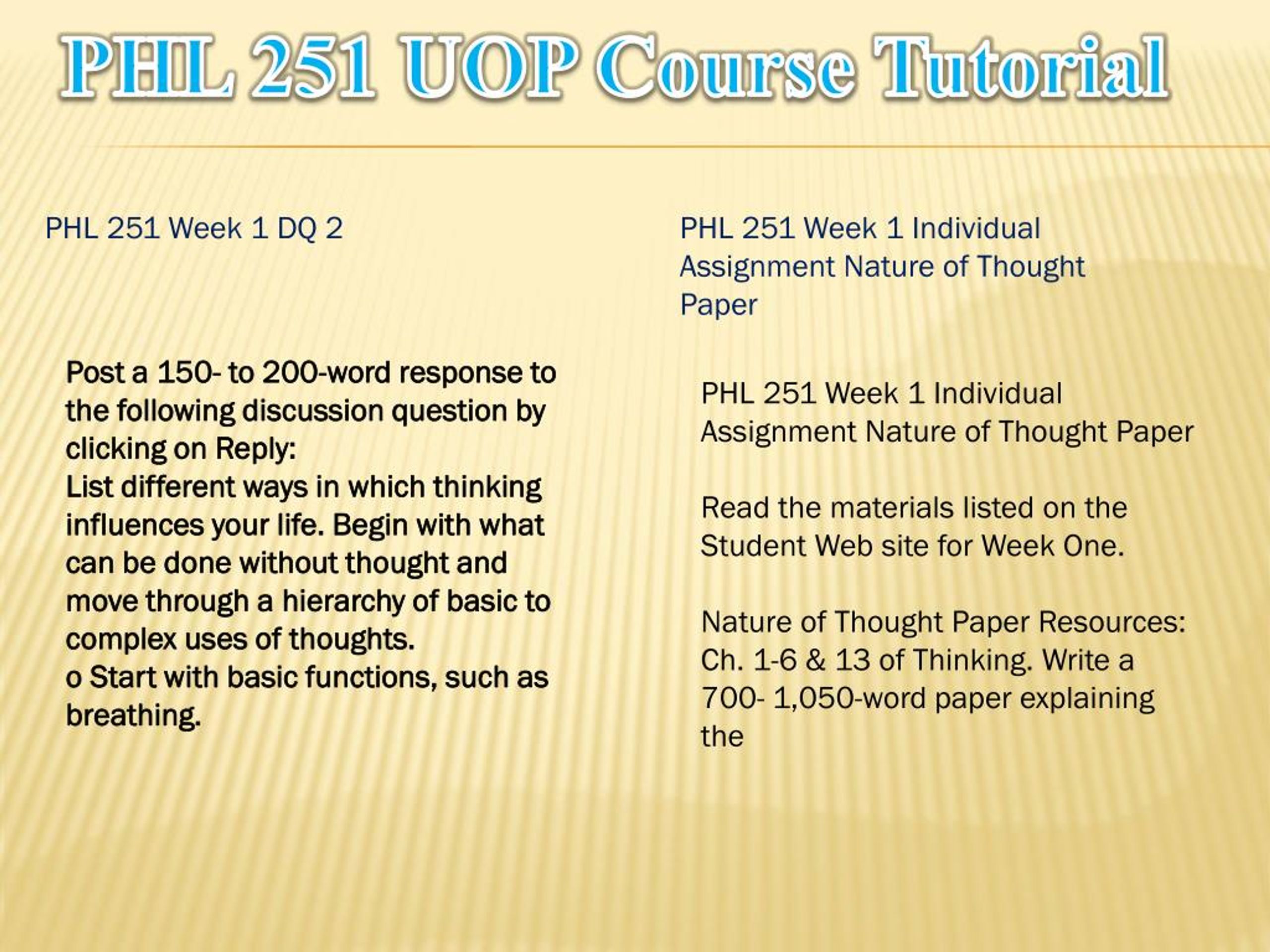 PHL 251 UOP Course Tutorial

PHL 251 Week 1 DQ 2

Post a 150- to 200-word response to the following discussion question by clicking on Reply:
List different ways in which thinking influences your life. Begin with what can be done without thought and move through a hierarchy of basic to complex uses of thoughts.
o Start with basic functions, such as breathing.

PHL 251 Week 1 Individual Assignment Nature of Thought Paper

PHL 251 Week 1 Individual Assignment Nature of Thought Paper

Read the materials listed on the Student Web site for Week One.

Nature of Thought Paper Resources: Ch. 1-6 & 13 of Thinking. Write a 700- 1,050-word paper explaining the